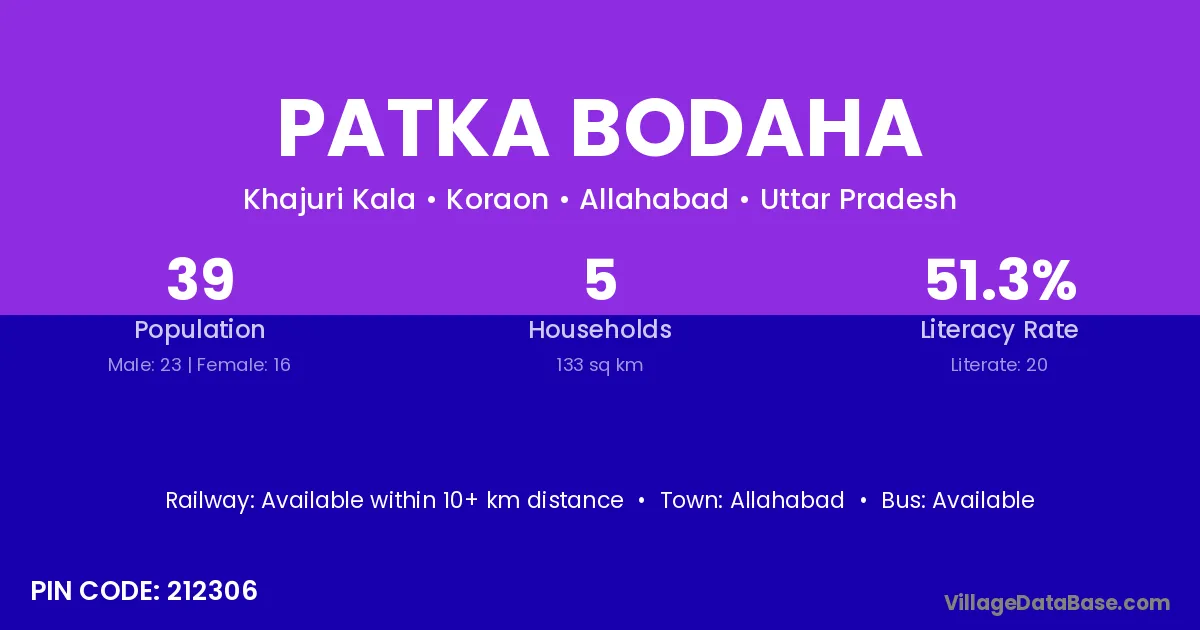 PATKA BODAHA

Khajuri Kala • Koraon • Allahabad • Uttar Pradesh

39
Population
Male: 23 | Female: 16

5
Households
133 sq km

51.3%
Literacy Rate
Literate: 20

Railway: Available within 10+ km distance • Town: Allahabad • Bus: Available

PIN CODE: 212306

VillageDataBase.com